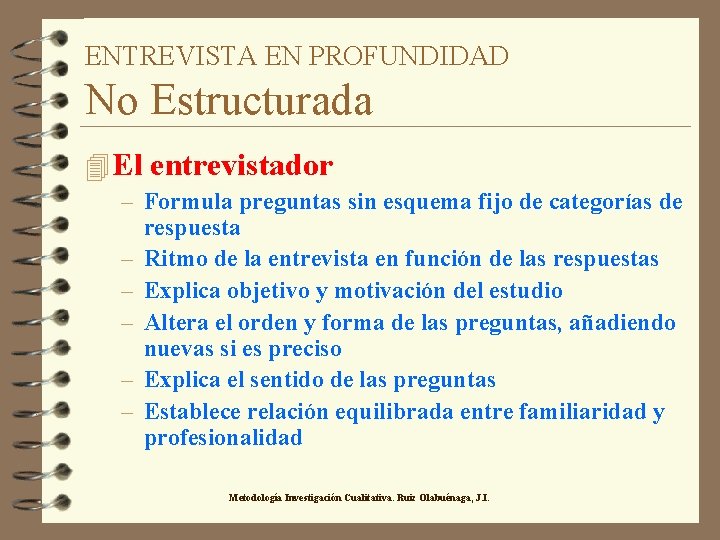 ENTREVISTA EN PROFUNDIDAD
No Estructurada

El entrevistador
– Formula preguntas sin esquema fijo de categorías de respuesta
– Ritmo de la entrevista en función de las respuestas
– Explica objetivo y motivación del estudio
– Altera el orden y forma de las preguntas, añadiendo nuevas si es preciso
– Explica el sentido de las preguntas
– Establece relación equilibrada entre familiaridad y profesionalidad

Metodología Investigación Cualitativa. Ruiz Olabuénaga, J.I.